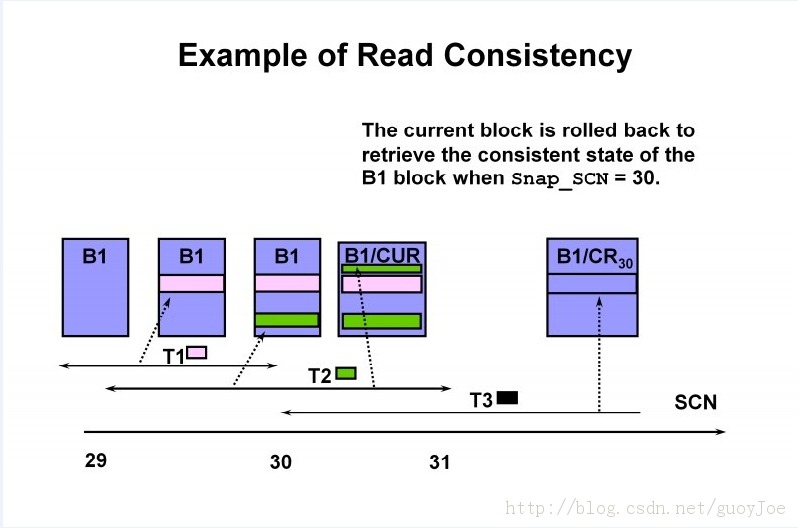 Example of Read Consistency

The current block is rolled back to retrieve the consistent state of the B1 block when Snap_SCN = 30.

B1

B1

B1

B1/CUR

B1/CR$_{30}$

T1

T2

T3

SCN

29

30

31

http://blog.csdn.net/guoyJoe